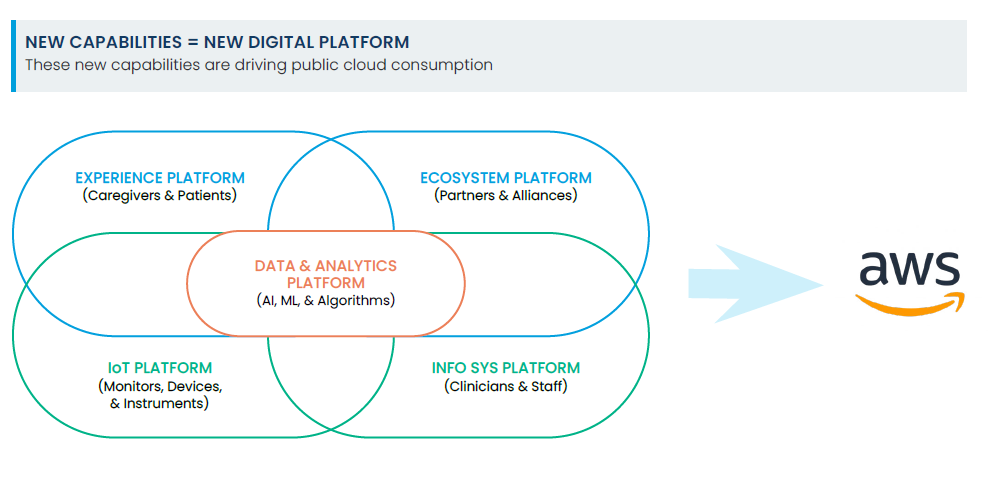 NEW CAPABILITIES = NEW DIGITAL PLATFORM
These new capabilities are driving public cloud consumption

EXPERIENCE PLATFORM
(Caregivers & Patients)

ECOSYSTEM PLATFORM
(Partners & Alliances)

DATA & ANALYTICS PLATFORM
(AI, ML, & Algorithms)

IoT PLATFORM
(Monitors, Devices, & Instruments)

INFO SYS PLATFORM
(Clinicians & Staff)

aws